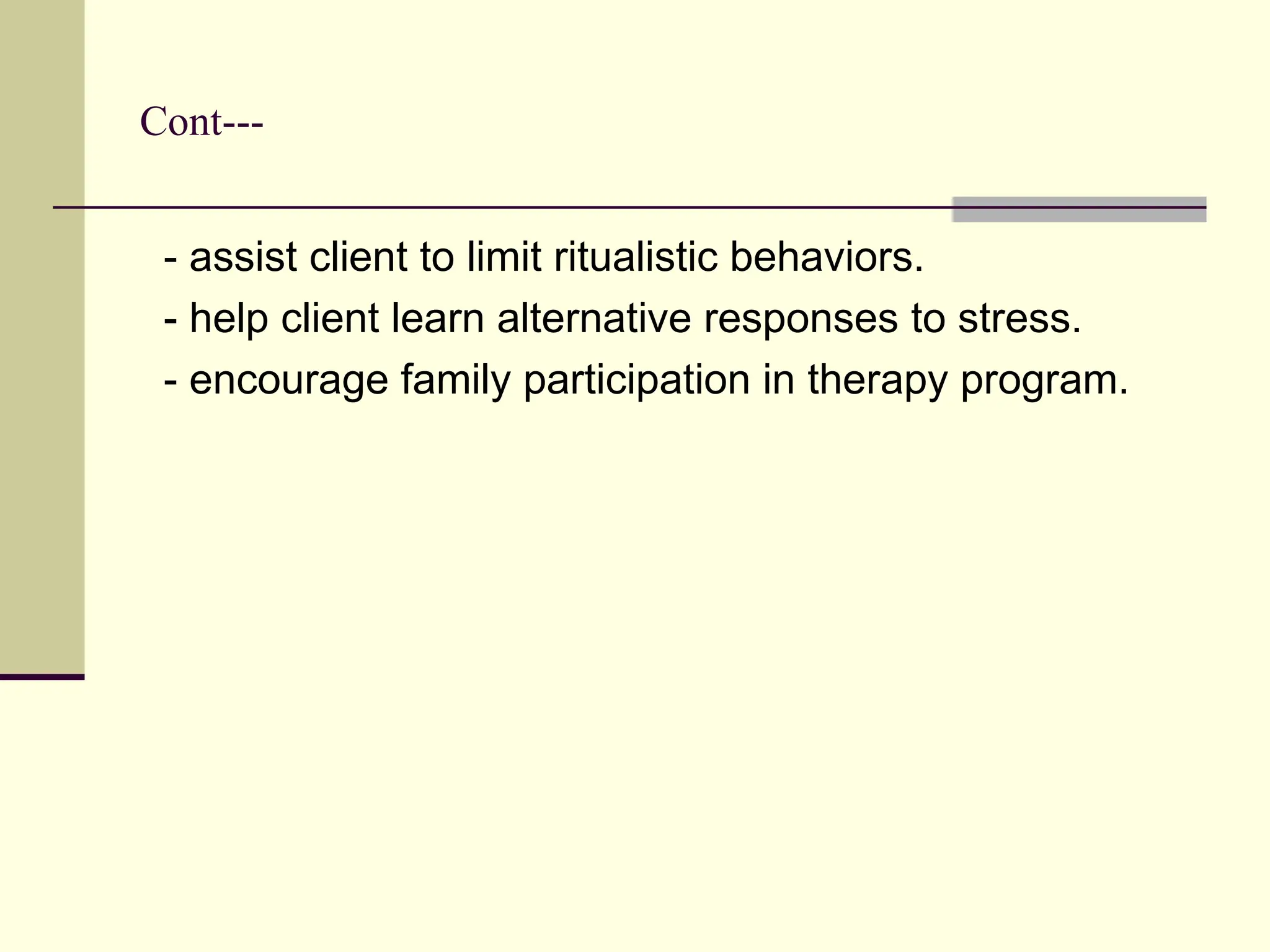 Cont---

- assist client to limit ritualistic behaviors.
- help client learn alternative responses to stress.
- encourage family participation in therapy program.